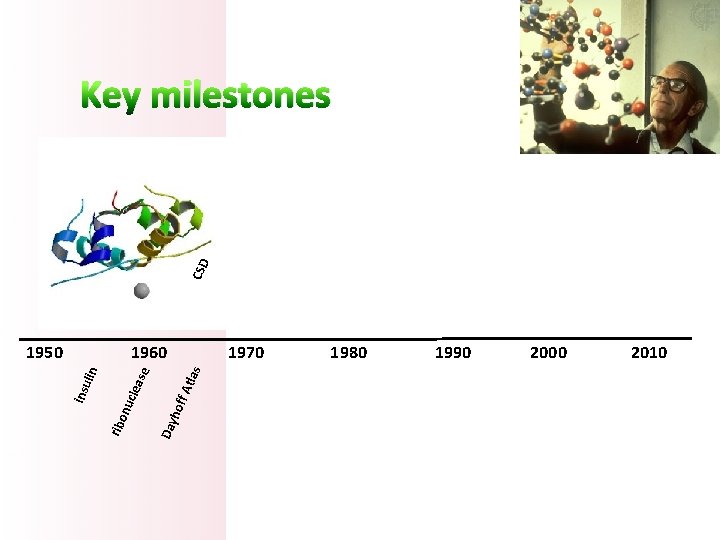 Key milestones

CSD

1950 1960 1970 1980 1990 2000 2010

insulin

ribonuclease

Dayhoff Atlas